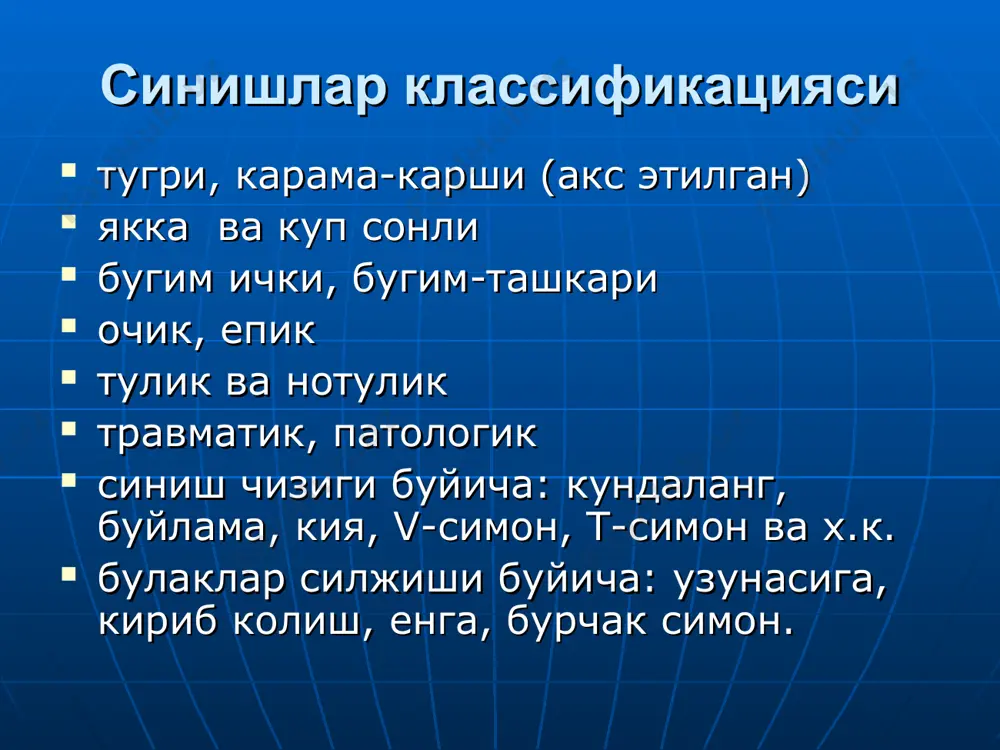 Синишлар классификацияси

- тугри, карама-карши (акс этилган)
- якка ва куп сонли
- бугим ички, бугим-ташкари
- очик, епик
- тулик ва нотулик
- травматик, патологик
- синиш чизиги буйича: кундаланг, буйлама, кия, V-симон, Т-симон ва х.к.
- булаклар силжиши буйича: узунасига, кириб колиш, енга, бурчак симон.